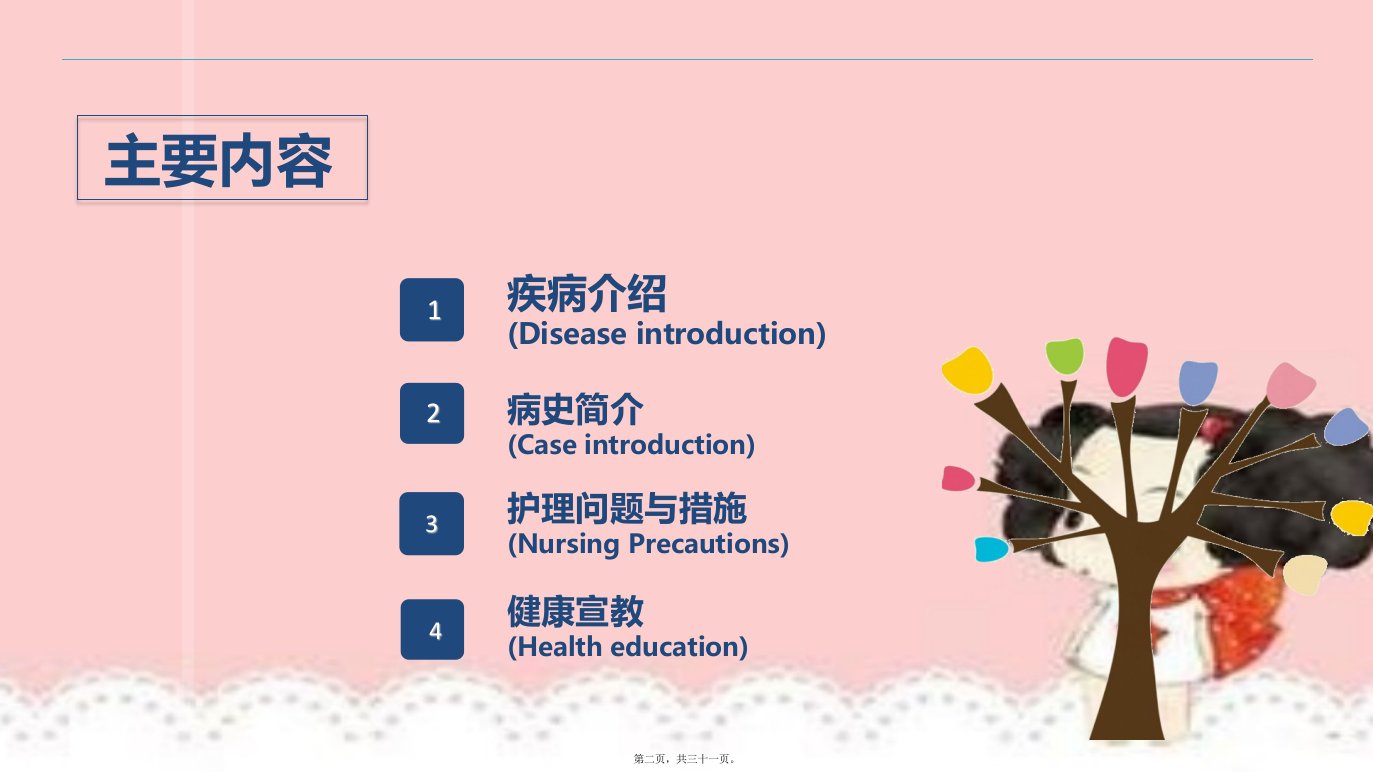 主要内容

1 疾病介绍
(Disease introduction)

2 病史简介
(Case introduction)

3 护理问题与措施
(Nursing Precautions)

4 健康宣教
(Health education)

第二页，共三十一页。